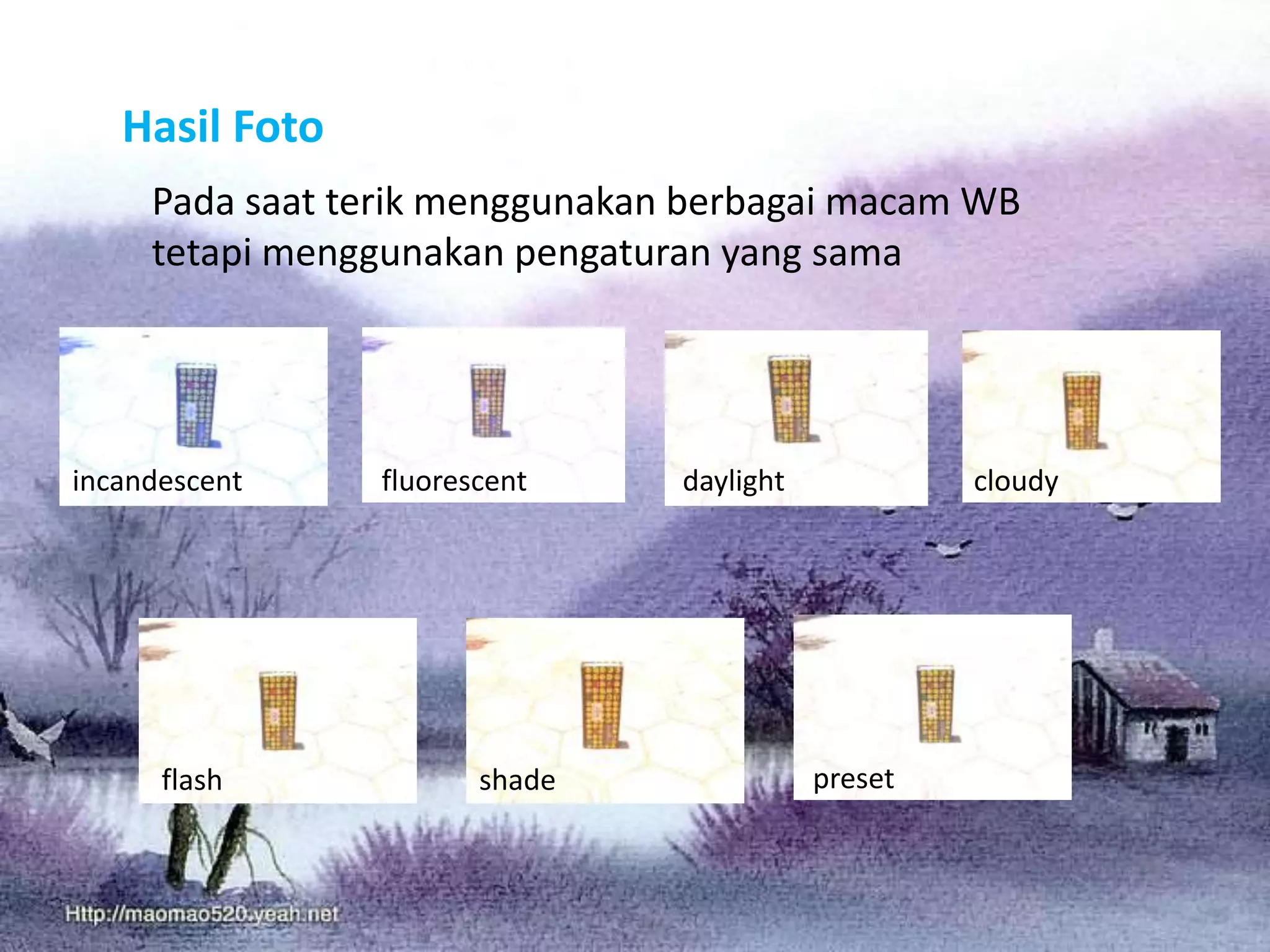 Hasil Foto

Pada saat terik menggunakan berbagai macam WB tetapi menggunakan pengaturan yang sama

incandescent

fluorescent

daylight

cloudy

flash

shade

preset

Http://maomao520.yeah.net